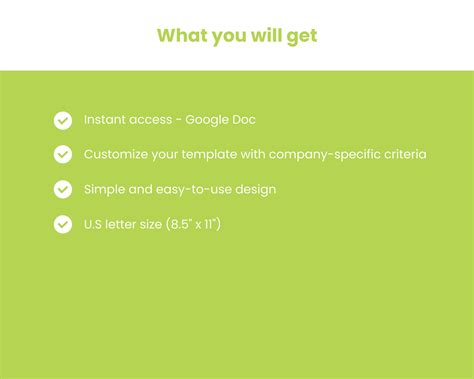 What you will get

Instant access - Google Doc

Customize your template with company-specific criteria

Simple and easy-to-use design

U.S letter size (8.5" x 11")